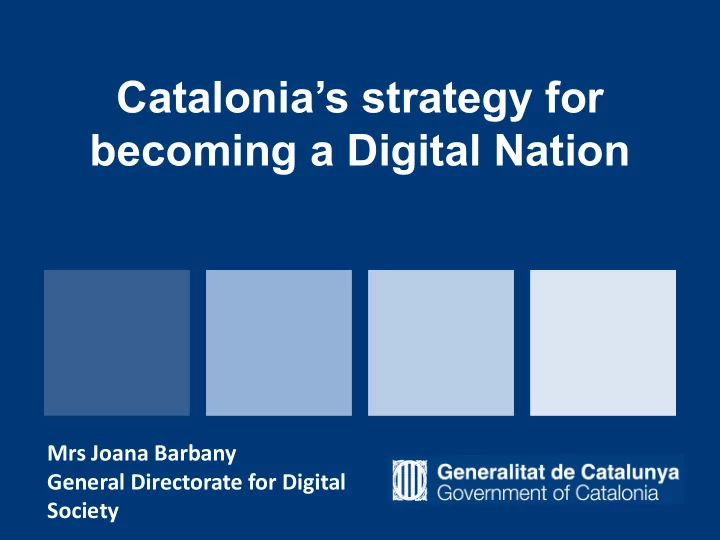 Catalonia’s strategy for becoming a Digital Nation

Mrs Joana Barbany
General Directorate for Digital Society

Generalitat de Catalunya
Government of Catalonia